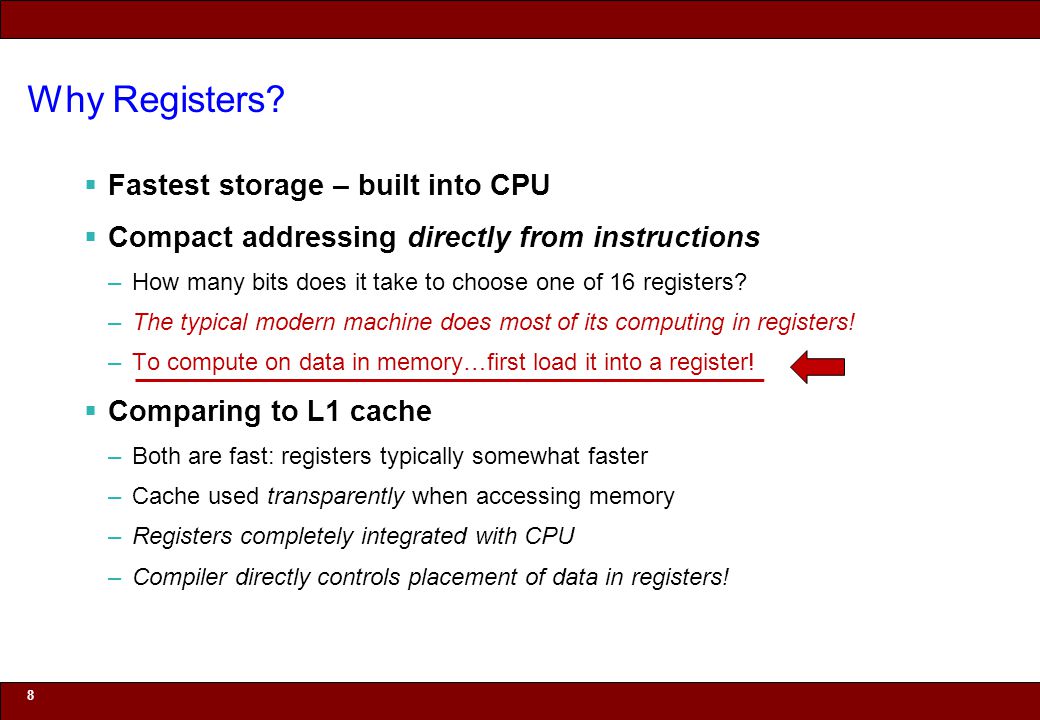 Why Registers?

▪ Fastest storage – built into CPU

▪ Compact addressing directly from instructions

– How many bits does it take to choose one of 16 registers?

– The typical modern machine does most of its computing in registers!

– To compute on data in memory…first load it into a register!

▪ Comparing to L1 cache

– Both are fast: registers typically somewhat faster

– Cache used transparently when accessing memory

– Registers completely integrated with CPU

– Compiler directly controls placement of data in registers!

8